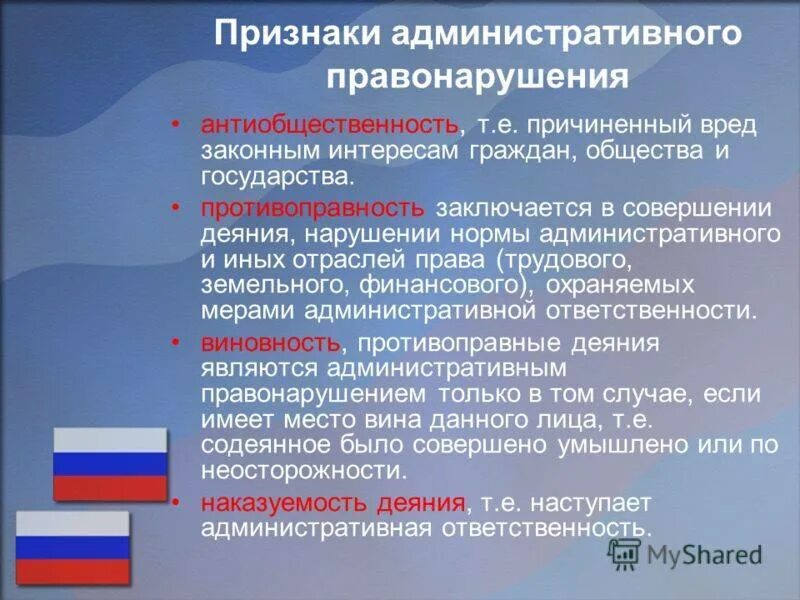 Признаки административного правонарушения

• антиобщественность, т.е. причиненный вред законным интересам граждан, общества и государства.
• противоправность заключается в совершении деяния, нарушении нормы административного и иных отраслей права (трудового, земельного, финансового), охраняемых мерами административной ответственности.
• виновность, противоправные деяния являются административным правонарушением только в том случае, если имеет место вина данного лица, т.е. содеянное было совершено умышлено или по неосторожности.
• наказуемость деяния, т.е. наступает административная ответственность.

MyShared